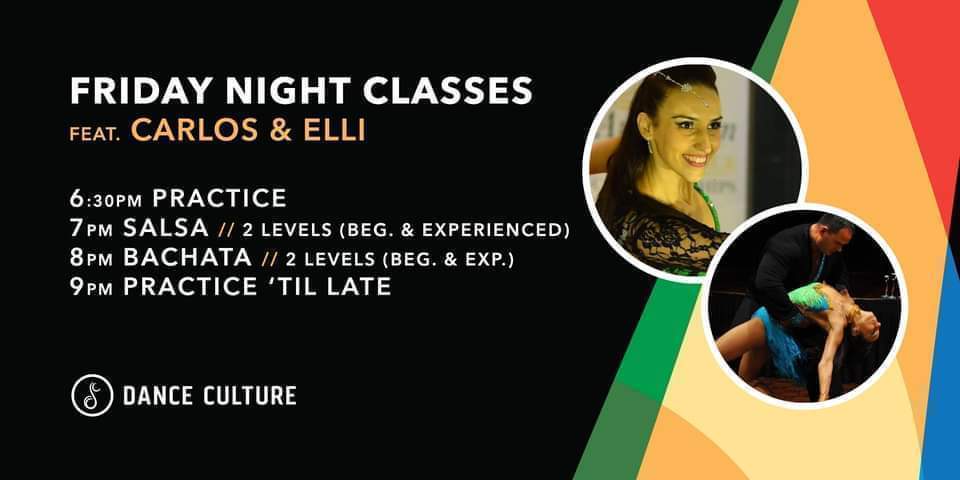 FRIDAY NIGHT CLASSES
FEAT. CARLOS & ELLI

6:30PM PRACTICE
7PM SALSA // 2 LEVELS (BEG. & EXPERIENCED)
8PM BACHATA // 2 LEVELS (BEG. & EXP.)
9PM PRACTICE 'TIL LATE

DANCE CULTURE